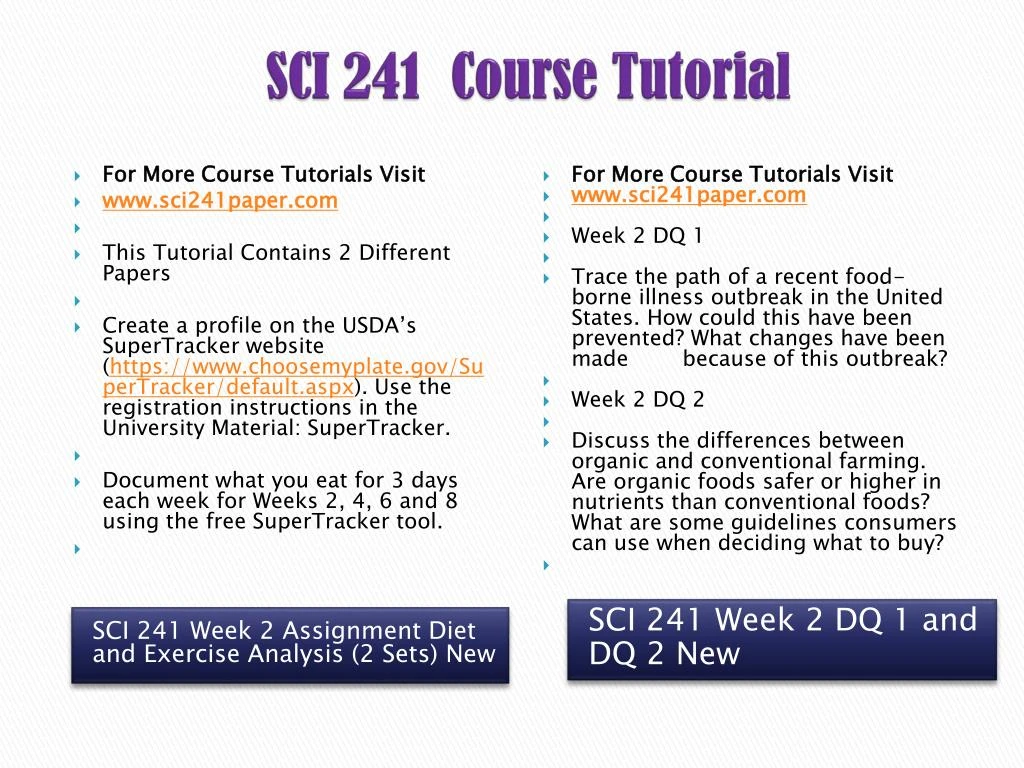 SCI 241 Course Tutorial

For More Course Tutorials Visit
www.sci241paper.com

This Tutorial Contains 2 Different Papers

Create a profile on the USDA's SuperTracker website (https://www.choosemyplate.gov/SuperTracker/default.aspx). Use the registration instructions in the University Material: SuperTracker.

Document what you eat for 3 days each week for Weeks 2, 4, 6 and 8 using the free SuperTracker tool.

SCI 241 Week 2 Assignment Diet and Exercise Analysis (2 Sets) New

For More Course Tutorials Visit
www.sci241paper.com

Week 2 DQ 1

Trace the path of a recent food-borne illness outbreak in the United States. How could this have been prevented? What changes have been made because of this outbreak?

Week 2 DQ 2

Discuss the differences between organic and conventional farming. Are organic foods safer or higher in nutrients than conventional foods? What are some guidelines consumers can use when deciding what to buy?

SCI 241 Week 2 DQ 1 and DQ 2 New